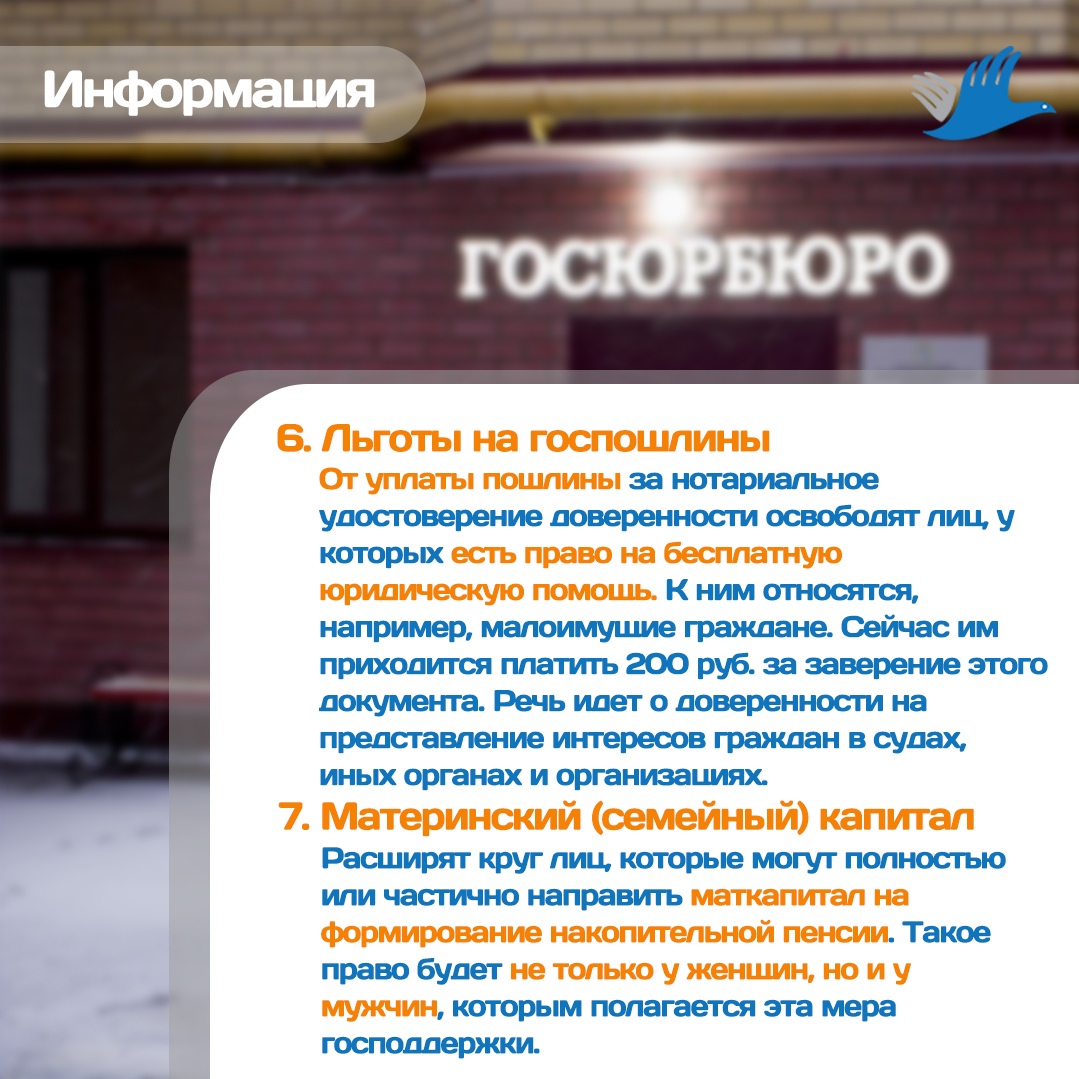 Информация

ГОСЮРБЮРО

6. Льготы на госпошлины
От уплаты пошлины за нотариальное удостоверение доверенности освободят лиц, у которых есть право на бесплатную юридическую помощь. К ним относятся, например, малоимущие граждане. Сейчас им приходится платить 200 руб. за заверение этого документа. Речь идет о доверенности на представление интересов граждан в судах, иных органах и организациях.

7. Материнский (семейный) капитал
Расширят круг лиц, которые могут полностью или частично направить маткапитал на формирование накопительной пенсии. Такое право будет не только у женщин, но и у мужчин, которым полагается эта мера господдержки.